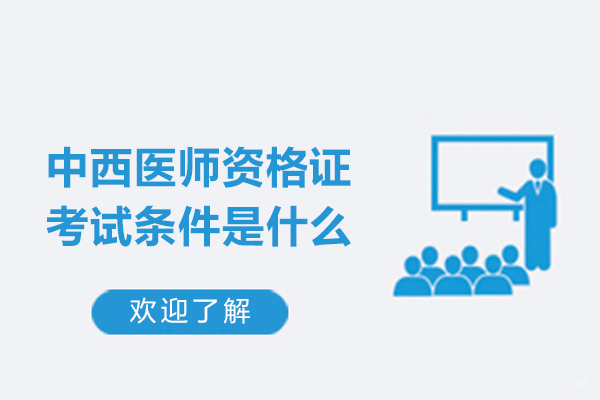 中西医师资格证
考试条件是什么

欢迎了解